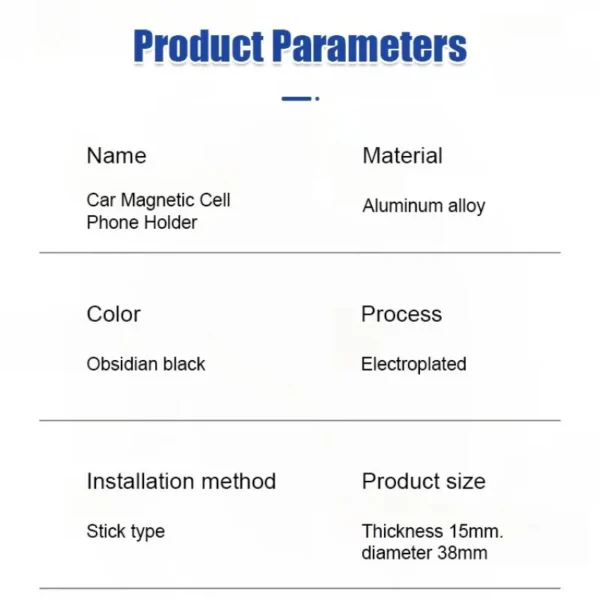 Product Parameters

Name

Car Magnetic Cell Phone Holder

Material

Aluminum alloy

Color

Obsidian black

Process

Electroplated

Installation method

Stick type

Product size

Thickness 15mm. diameter 38mm